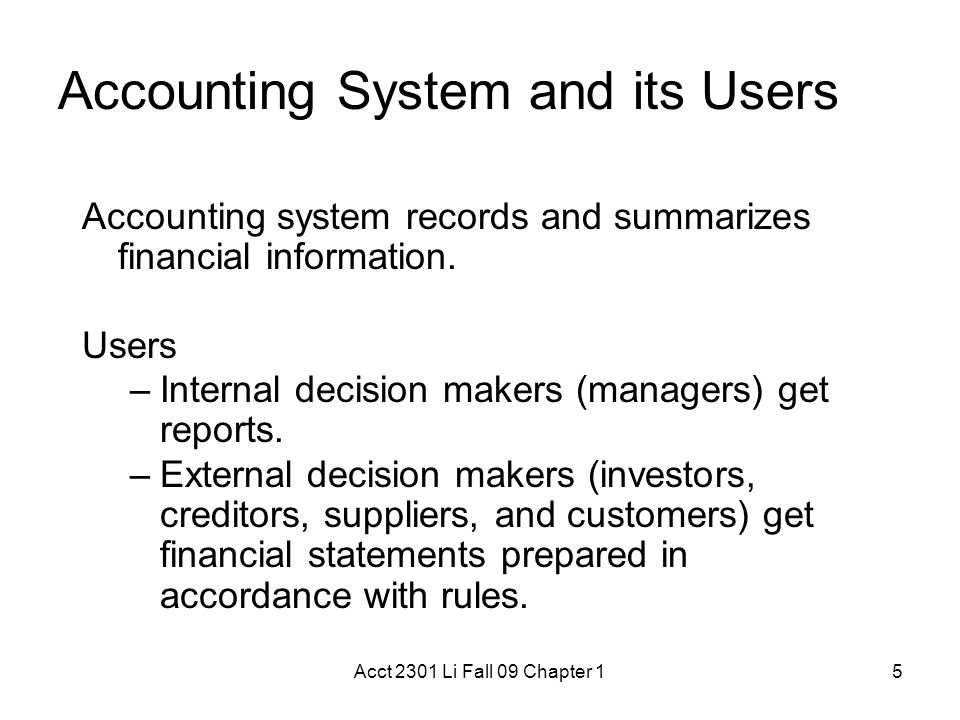 Accounting System and its Users

Accounting system records and summarizes financial information.

Users

– Internal decision makers (managers) get reports.

– External decision makers (investors, creditors, suppliers, and customers) get financial statements prepared in accordance with rules.

Acct 2301 Li Fall 09 Chapter 1

5